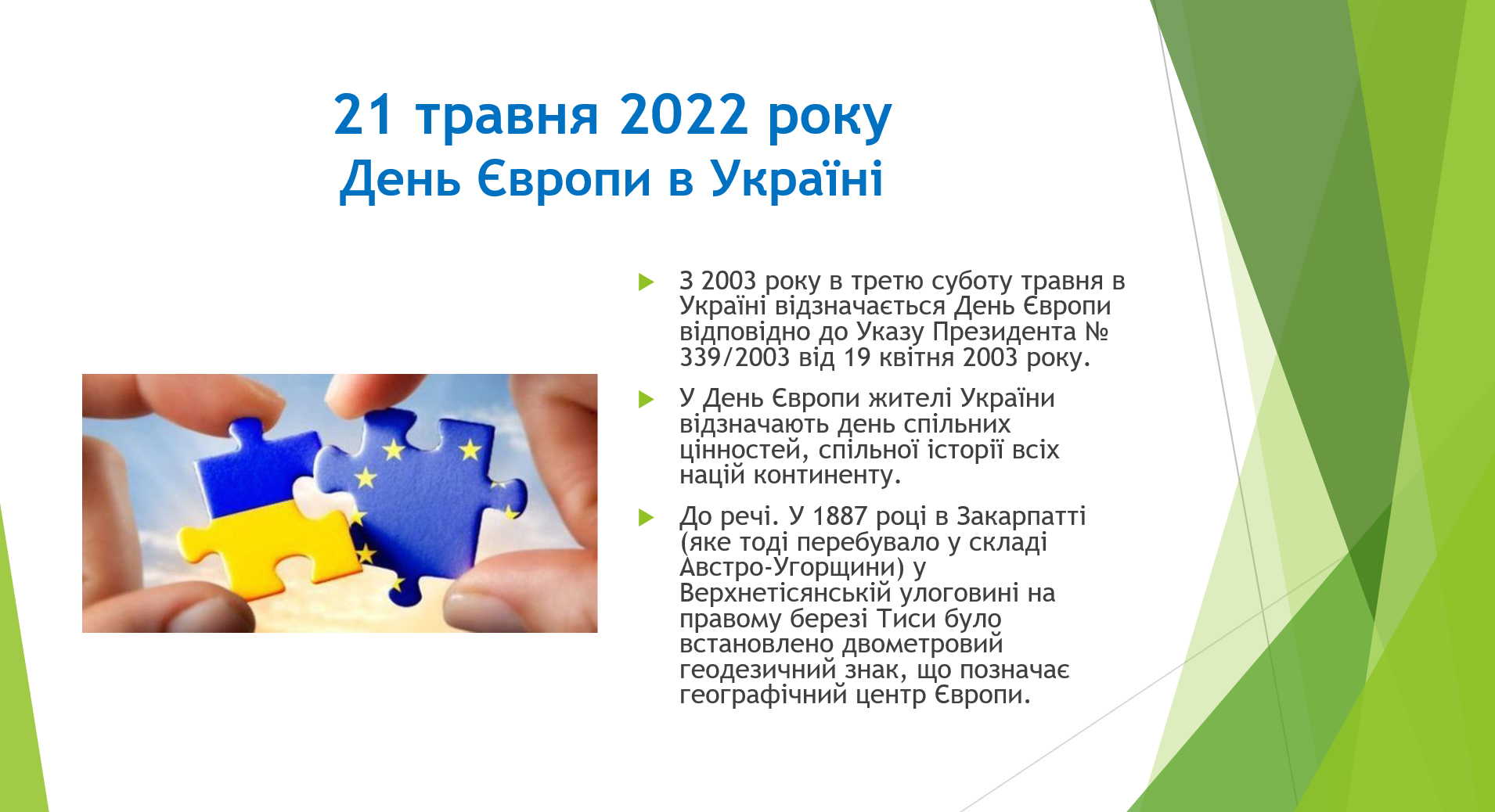 21 травня 2022 року
День Європи в Україні

З 2003 року в третю суботу травня в Україні відзначається День Європи відповідно до Указу Президента № 339/2003 від 19 квітня 2003 року.

У День Європи жителі України відзначають день спільних цінностей, спільної історії всіх націй континенту.

До речі. У 1887 році в Закарпатті (яке тоді перебувало у складі Австро-Угорщини) у Верхнетісянській улоговині на правому березі Тиси було встановлено двометровий геодезичний знак, що позначає географічний центр Європи.